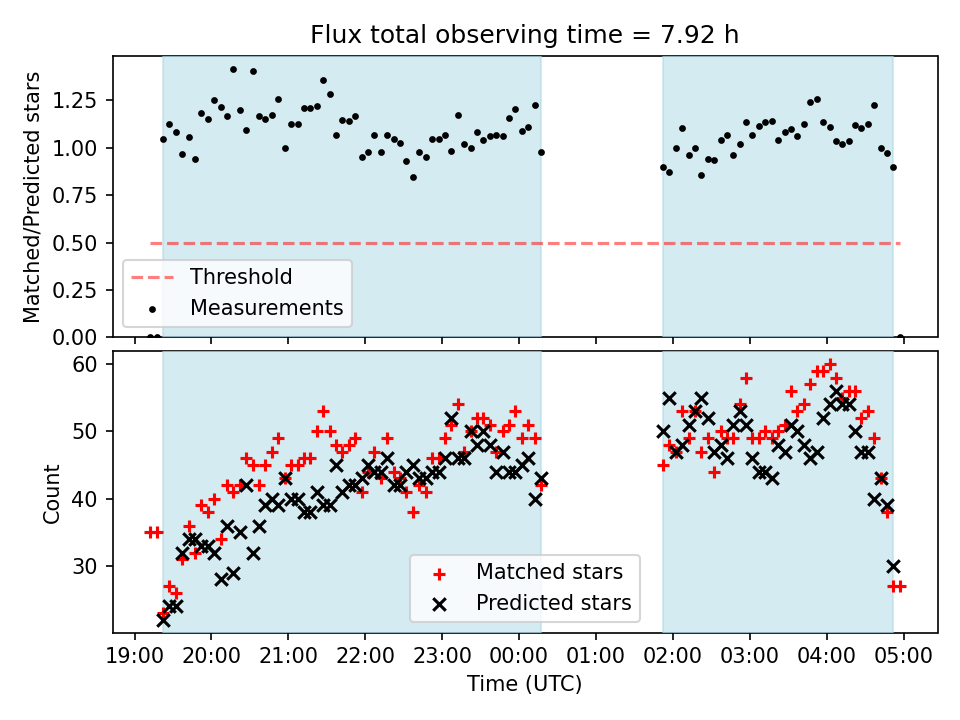 Flux total observing time = 7.92 h

Matched/Predicted stars

1.25
1.00
0.75
0.50
0.25
0.00

Threshold
Measurements

Count

60
50
40
30

Matched stars
Predicted stars

19:00 20:00 21:00 22:00 23:00 00:00 01:00 02:00 03:00 04:00 05:00

Time (UTC)